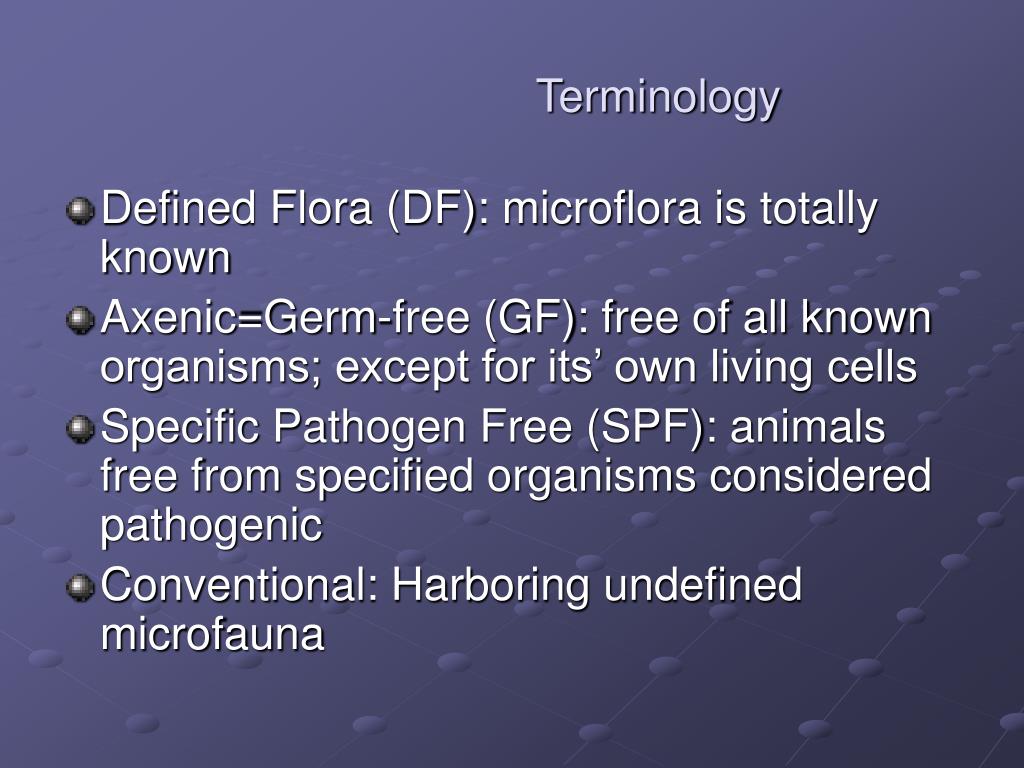 Terminology

Defined Flora (DF): microflora is totally known

Axenic=Germ-free (GF): free of all known organisms; except for its’ own living cells

Specific Pathogen Free (SPF): animals free from specified organisms considered pathogenic

Conventional: Harboring undefined microfauna